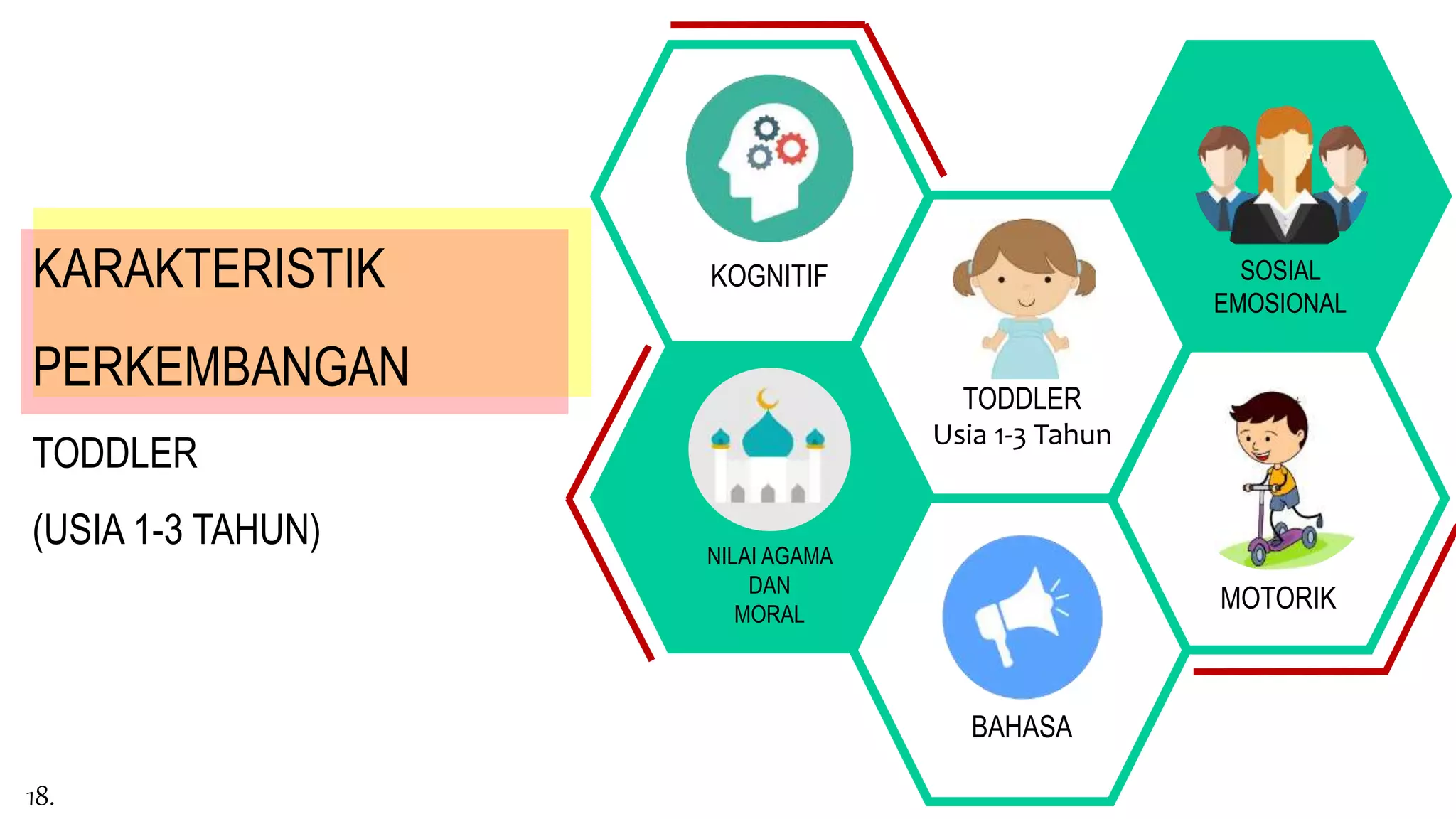 KARAKTERISTIK

PERKEMBANGAN

TODDLER

(USIA 1-3 TAHUN)

KOGNITIF

SOSIAL EMOSIONAL

TODDLER
Usia 1-3 Tahun

NILAI AGAMA DAN MORAL

MOTORIK

BAHASA

18.